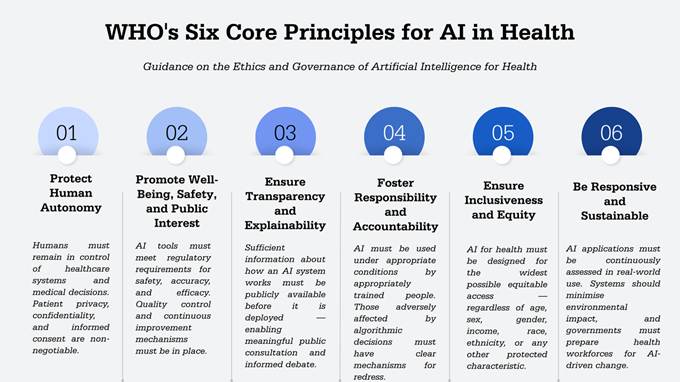 WHO's Six Core Principles for AI in Health

Guidance on the Ethics and Governance of Artificial Intelligence for Health

01

Protect Human Autonomy

Humans must remain in control of healthcare systems and medical decisions. Patient privacy, confidentiality, and informed consent are non-negotiable.

02

Promote Well-Being, Safety, and Public Interest

AI tools must meet regulatory requirements for safety, accuracy, and efficacy. Quality control and continuous improvement mechanisms must be in place.

03

Ensure Transparency and Explainability

Sufficient information about how an AI system works must be publicly available before it is deployed — enabling meaningful public consultation and informed debate.

04

Foster Responsibility and Accountability

AI must be used under appropriate conditions by appropriately trained people. Those adversely affected by algorithmic decisions must have clear mechanisms for redress.

05

Ensure Inclusiveness and Equity

AI for health must be designed for the widest possible equitable access — regardless of age, sex, gender, income, race, ethnicity, or any other protected characteristic.

06

Be Responsive and Sustainable

AI applications must be continuously assessed in real-world use. Systems should minimise environmental impact, and governments must prepare health workforces for AI-driven change.